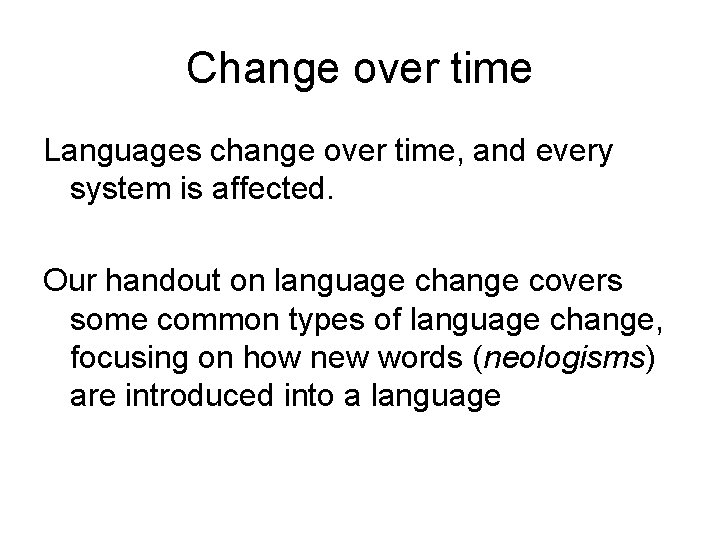 Change over time

Languages change over time, and every system is affected.

Our handout on language change covers some common types of language change, focusing on how new words (neologisms) are introduced into a language